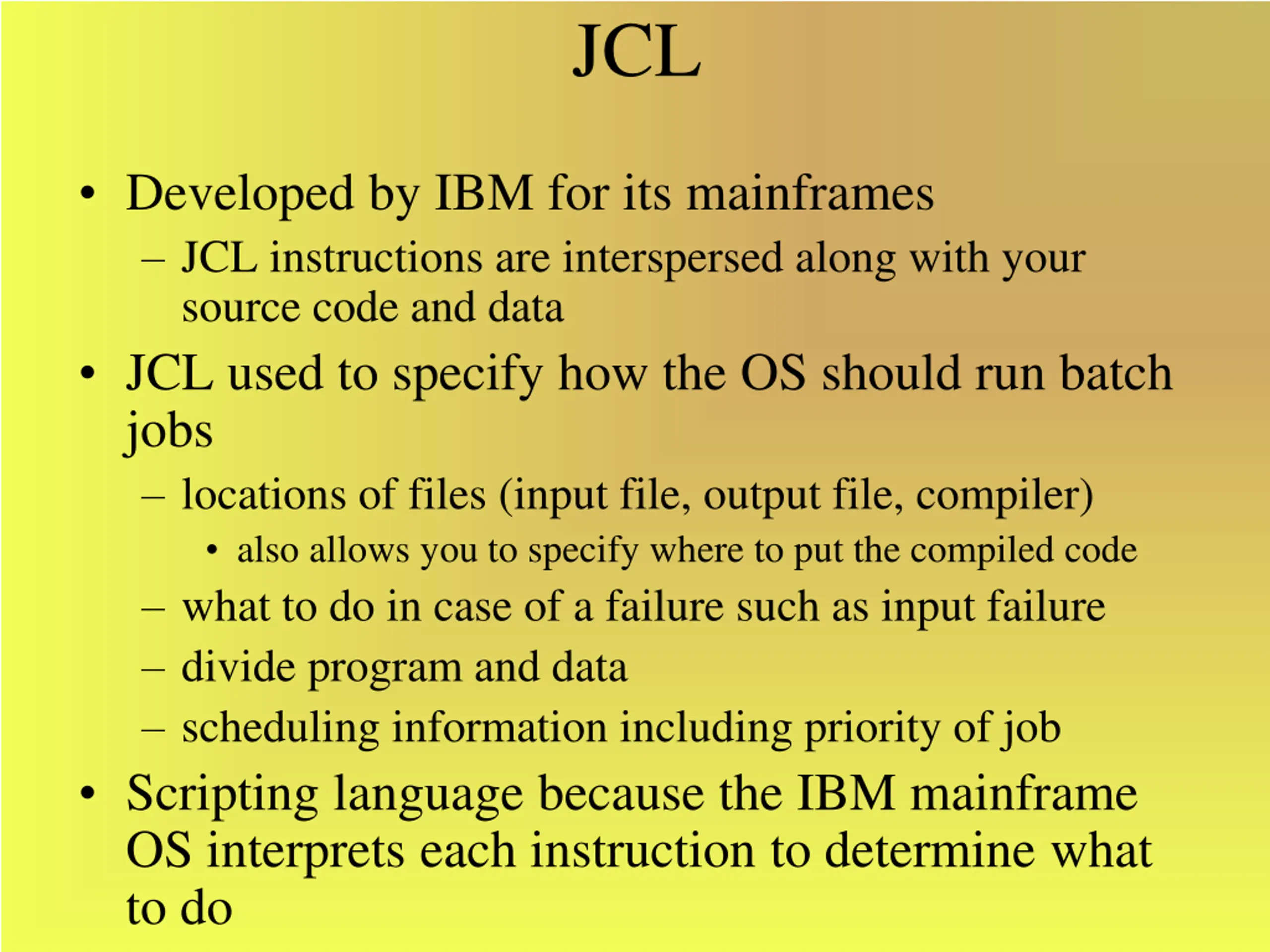 JCL

• Developed by IBM for its mainframes
– JCL instructions are interspersed along with your source code and data

• JCL used to specify how the OS should run batch jobs
– locations of files (input file, output file, compiler)
• also allows you to specify where to put the compiled code
– what to do in case of a failure such as input failure
– divide program and data
– scheduling information including priority of job

• Scripting language because the IBM mainframe OS interprets each instruction to determine what to do